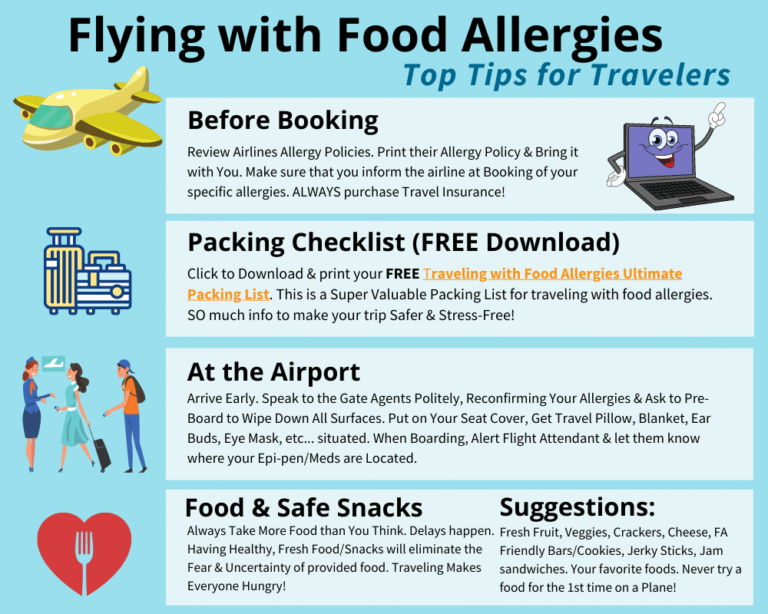 Flying with Food Allergies

Top Tips for Travelers

Before Booking

Review Airlines Allergy Policies. Print their Allergy Policy & Bring it with You. Make sure that you inform the airline at Booking of your specific allergies. ALWAYS purchase Travel Insurance!

Packing Checklist (FREE Download)

Click to Download & print your FREE Traveling with Food Allergies Ultimate Packing List. This is a Super Valuable Packing List for traveling with food allergies. SO much info to make your trip Safer & Stress-Free!

At the Airport

Arrive Early. Speak to the Gate Agents Politely, Reconfirming Your Allergies & Ask to Pre-Board to Wipe Down All Surfaces. Put on Your Seat Cover, Get Travel Pillow, Blanket, Ear Buds, Eye Mask, etc... situated. When Boarding, Alert Flight Attendant & let them know where your Epi-pen/Meds are Located.

Food & Safe Snacks

Always Take More Food than You Think. Delays happen. Having Healthy, Fresh Food/Snacks will eliminate the Fear & Uncertainty of provided food. Traveling Makes Everyone Hungry!

Suggestions:

Fresh Fruit, Veggies, Crackers, Cheese, FA Friendly Bars/Cookies, Jerky Sticks, Jam sandwiches. Your favorite foods. Never try a food for the 1st time on a Plane!